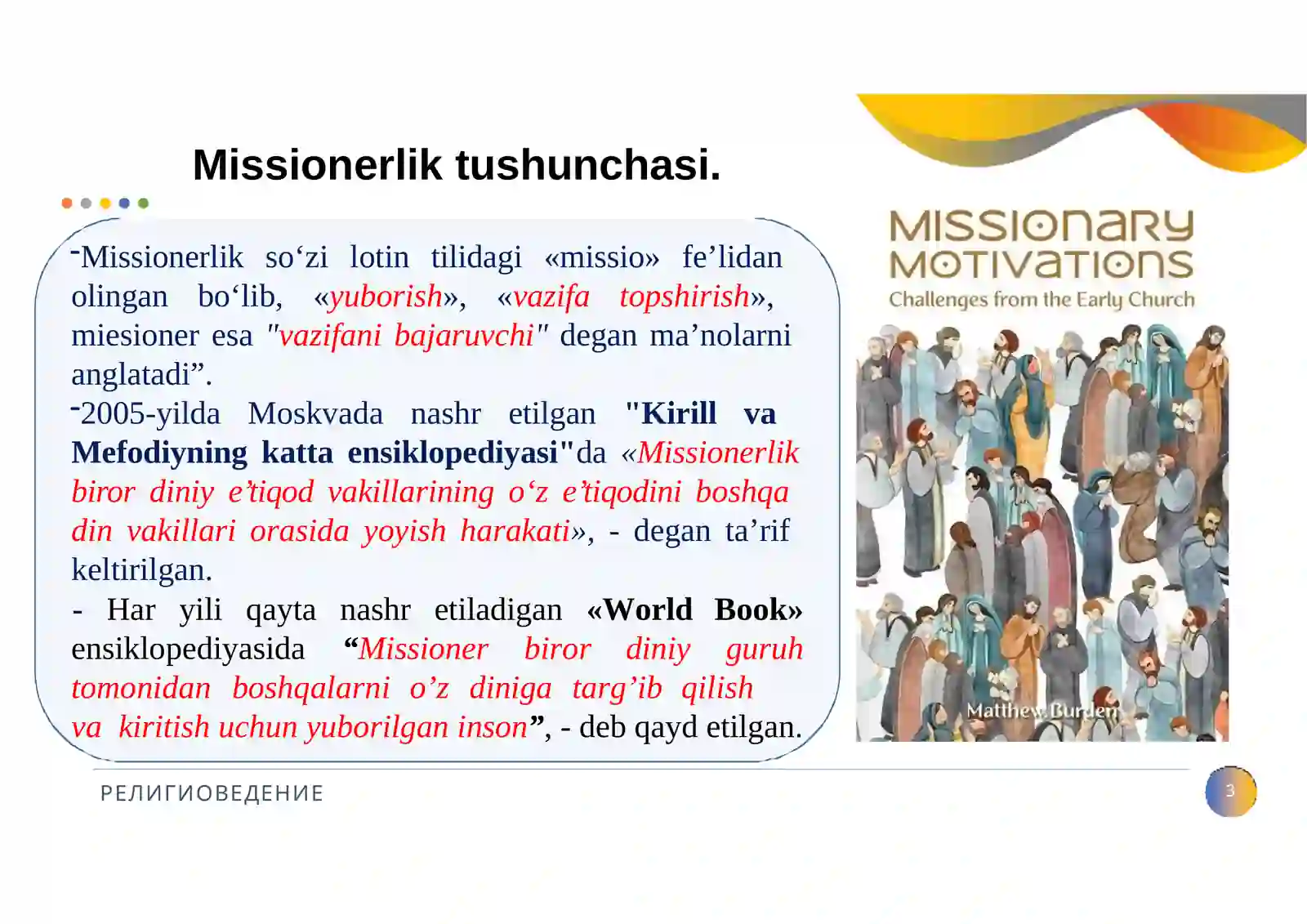 Missionerlik tushunchasi.

-Missionerlik so‘zi lotin tilidagi «missio» fe’lidan olingan bo‘lib, «yuborish», «vazifa topshirish», miesioner esa "vazifani bajaruvchi" degan ma’nolarni anglatadi”.
-2005-yilda Moskvada nashr etilgan "Kirill va Mefodiyning katta ensiklopediyasi"da «Missionerlik biror diniy e’tiqod vakillarining o‘z e’tiqodini boshqa din vakillari orasida yoyish harakati», - degan ta’rif keltirilgan.
- Har yili qayta nashr etiladigan «World Book» ensiklopediyasida “Missioner biror diniy guruh tomonidan boshqalarni o’z diniga targ’ib qilish va kiritish uchun yuborilgan inson”, - deb qayd etilgan.

MISSIONARY MOTIVATIONS
Challenges from the Early Church
Matthew Burden

РЕЛИГИОВЕДЕНИЕ

3